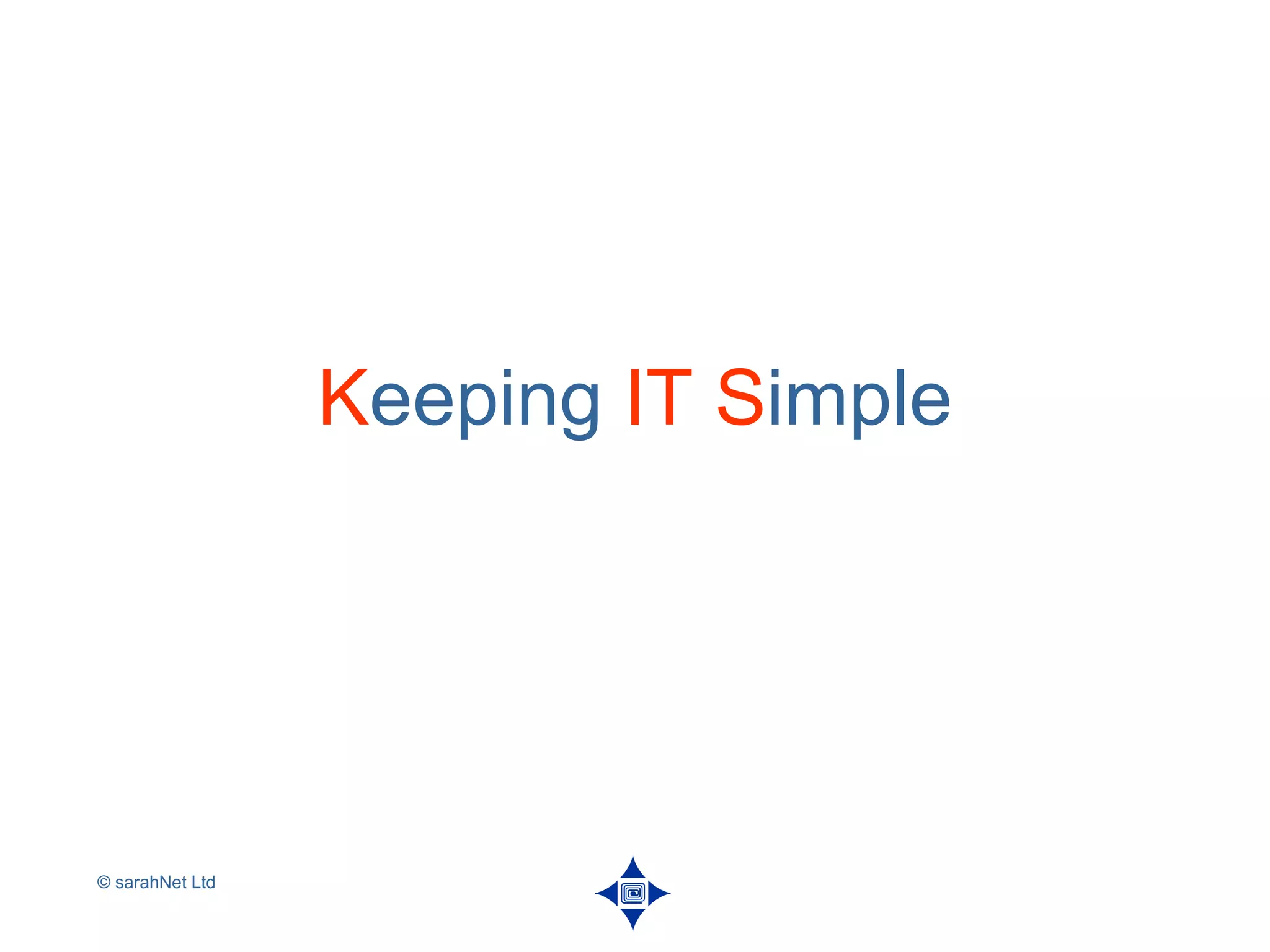 Keeping IT Simple

© sarahNet Ltd